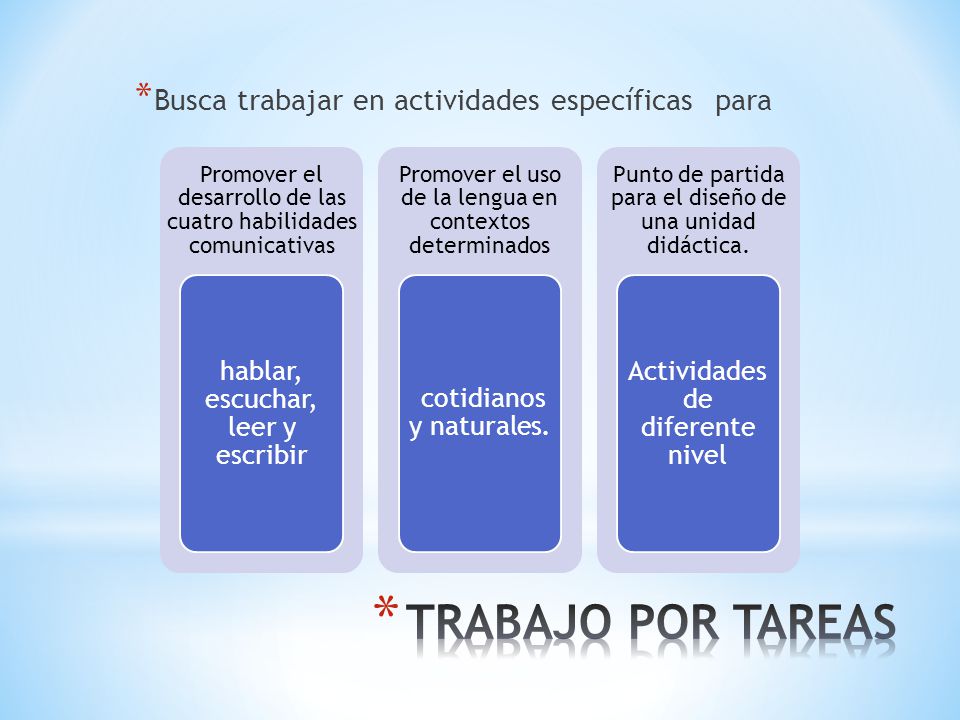 *Busca trabajar en actividades específicas para

Promover el desarrollo de las cuatro habilidades comunicativas

hablar, escuchar, leer y escribir

Promover el uso de la lengua en contextos determinados

cotidianos y naturales.

Punto de partida para el diseño de una unidad didáctica.

Actividades de diferente nivel

*TRABAJO POR TAREAS